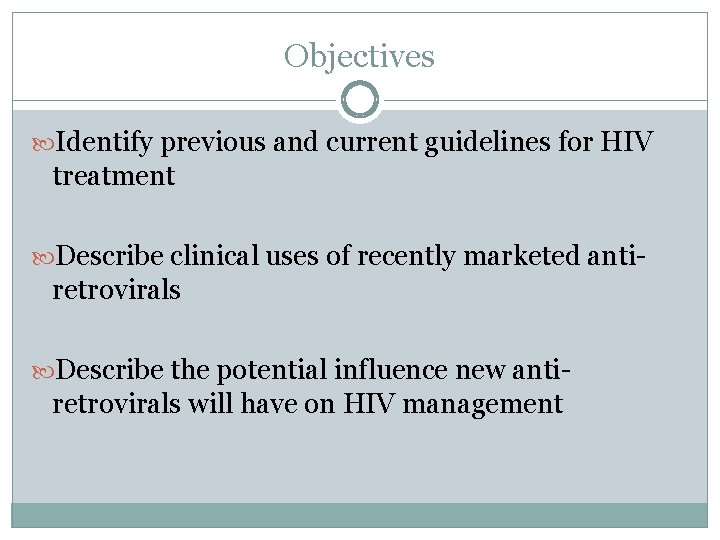 Objectives

Identify previous and current guidelines for HIV treatment

Describe clinical uses of recently marketed anti-retrovirals

Describe the potential influence new anti-retrovirals will have on HIV management